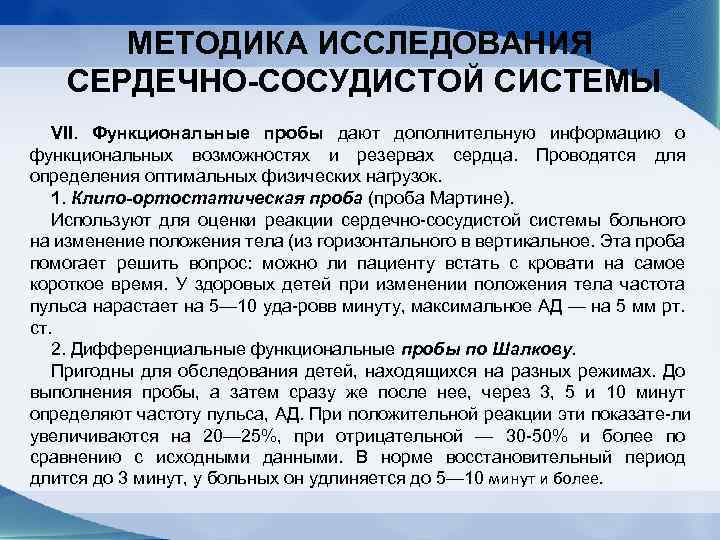 МЕТОДИКА ИССЛЕДОВАНИЯ СЕРДЕЧНО-СОСУДИСТОЙ СИСТЕМЫ

VII. Функциональные пробы дают дополнительную информацию о функциональных возможностях и резервах сердца. Проводятся для определения оптимальных физических нагрузок.

1. Клипо-ортостатическая проба (проба Мартине).

Используют для оценки реакции сердечно-сосудистой системы больного на изменение положения тела (из горизонтального в вертикальное. Эта проба помогает решить вопрос: можно ли пациенту встать с кровати на самое короткое время. У здоровых детей при изменении положения тела частота пульса нарастает на 5—10 уда-ровв минуту, максимальное АД — на 5 мм рт. ст.

2. Дифференциальные функциональные пробы по Шалкову.

Пригодны для обследования детей, находящихся на разных режимах. До выполнения пробы, а затем сразу же после нее, через 3, 5 и 10 минут определяют частоту пульса, АД. При положительной реакции эти показате-ли увеличиваются на 20—25%, при отрицательной — 30-50% и более по сравнению с исходными данными. В норме восстановительный период длится до 3 минут, у больных он удлиняется до 5—10 минут и более.